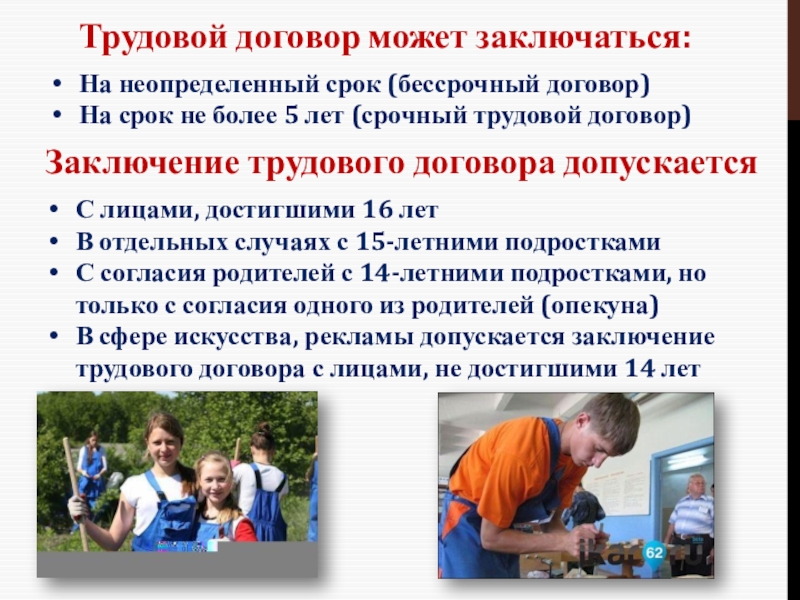 Трудовой договор может заключаться:

• На неопределенный срок (бессрочный договор)
• На срок не более 5 лет (срочный трудовой договор)

Заключение трудового договора допускается

• С лицами, достигшими 16 лет
• В отдельных случаях с 15-летними подростками
• С согласия родителей с 14-летними подростками, но только с согласия одного из родителей (опекуна)
• В сфере искусства, рекламы допускается заключение трудового договора с лицами, не достигшими 14 лет

62